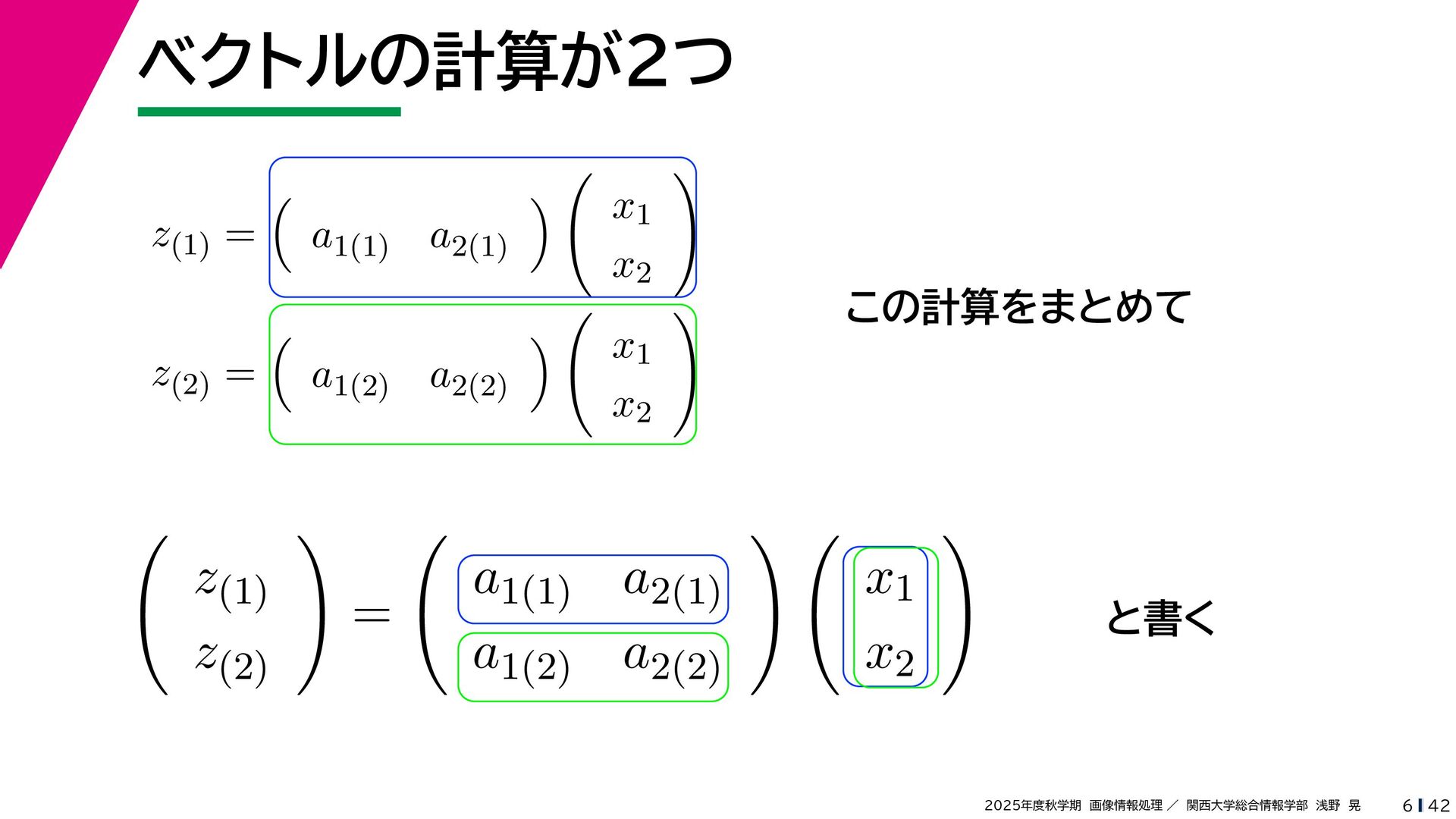 ベクトルの計算が2つ

$z_{(1)} = \begin{pmatrix} a_{1(1)} & a_{2(1)} \end{pmatrix} \begin{pmatrix} x_1 \\ x_2 \end{pmatrix}$

$z_{(2)} = \begin{pmatrix} a_{1(2)} & a_{2(2)} \end{pmatrix} \begin{pmatrix} x_1 \\ x_2 \end{pmatrix}$

この計算をまとめて

$\begin{pmatrix} z_{(1)} \\ z_{(2)} \end{pmatrix} = \begin{pmatrix} a_{1(1)} & a_{2(1)} \\ a_{1(2)} & a_{2(2)} \end{pmatrix} \begin{pmatrix} x_1 \\ x_2 \end{pmatrix}$

と書く

2025年度秋学期 画像情報処理 ／ 関西大学総合情報学部 浅野 晃

6 | 42